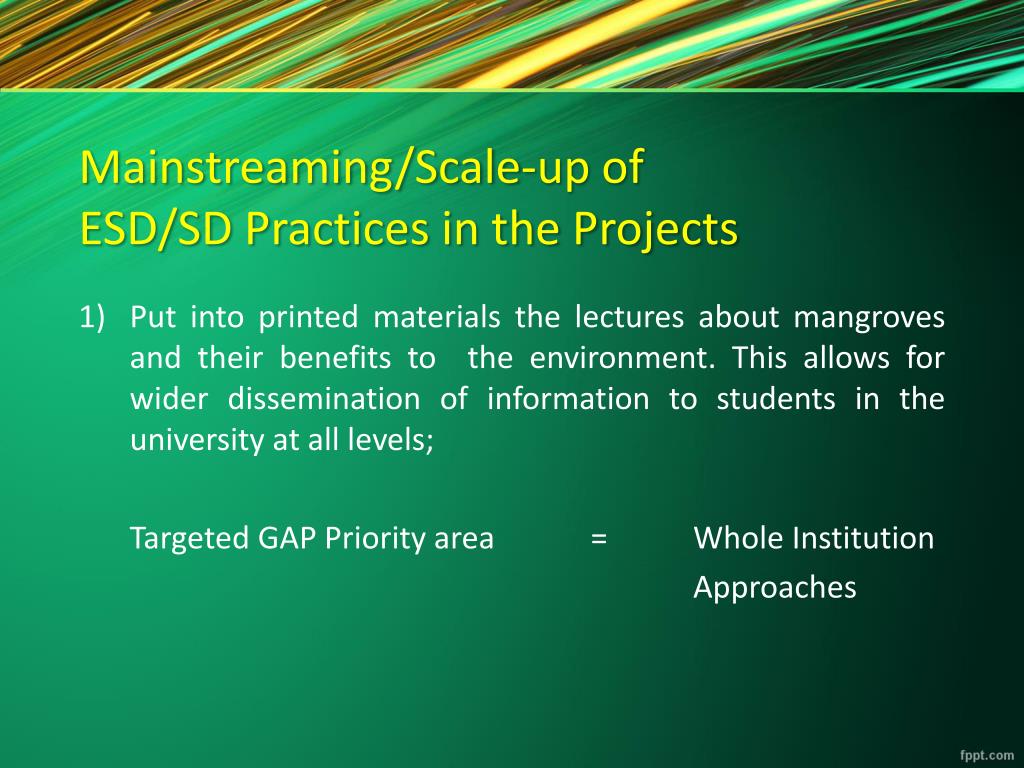 Mainstreaming/Scale-up of
ESD/SD Practices in the Projects

1) Put into printed materials the lectures about mangroves and their benefits to the environment. This allows for wider dissemination of information to students in the university at all levels;

Targeted GAP Priority area = Whole Institution Approaches

fppt.com